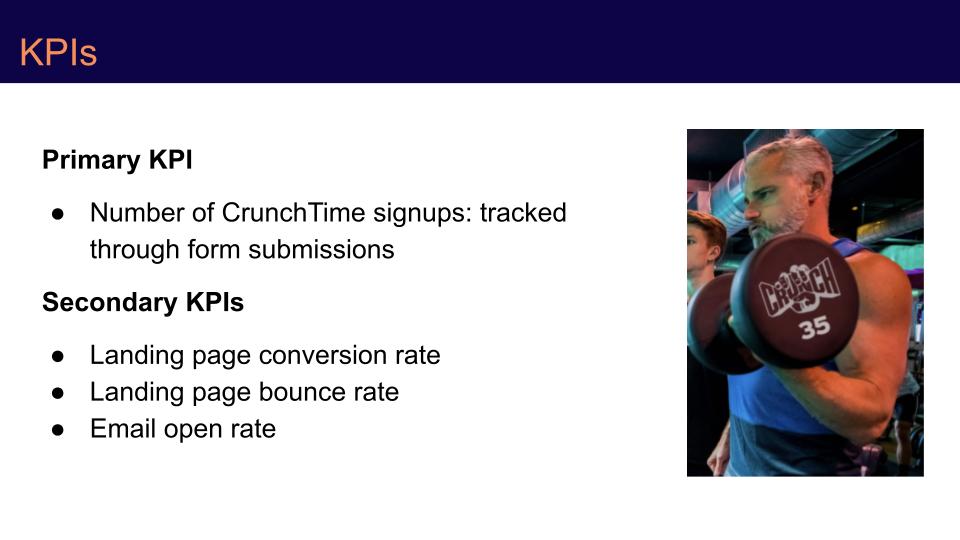 KPIs

Primary KPI

● Number of CrunchTime signups: tracked through form submissions

Secondary KPIs

● Landing page conversion rate
● Landing page bounce rate
● Email open rate

CRUNCH
35